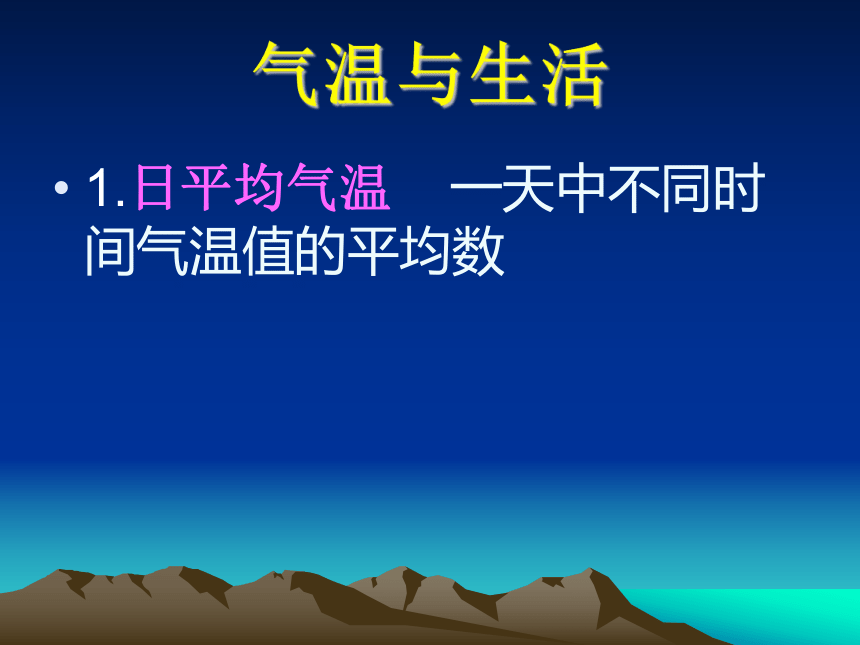 气温与生活

• 1.日平均气温　一天中不同时间气温值的平均数